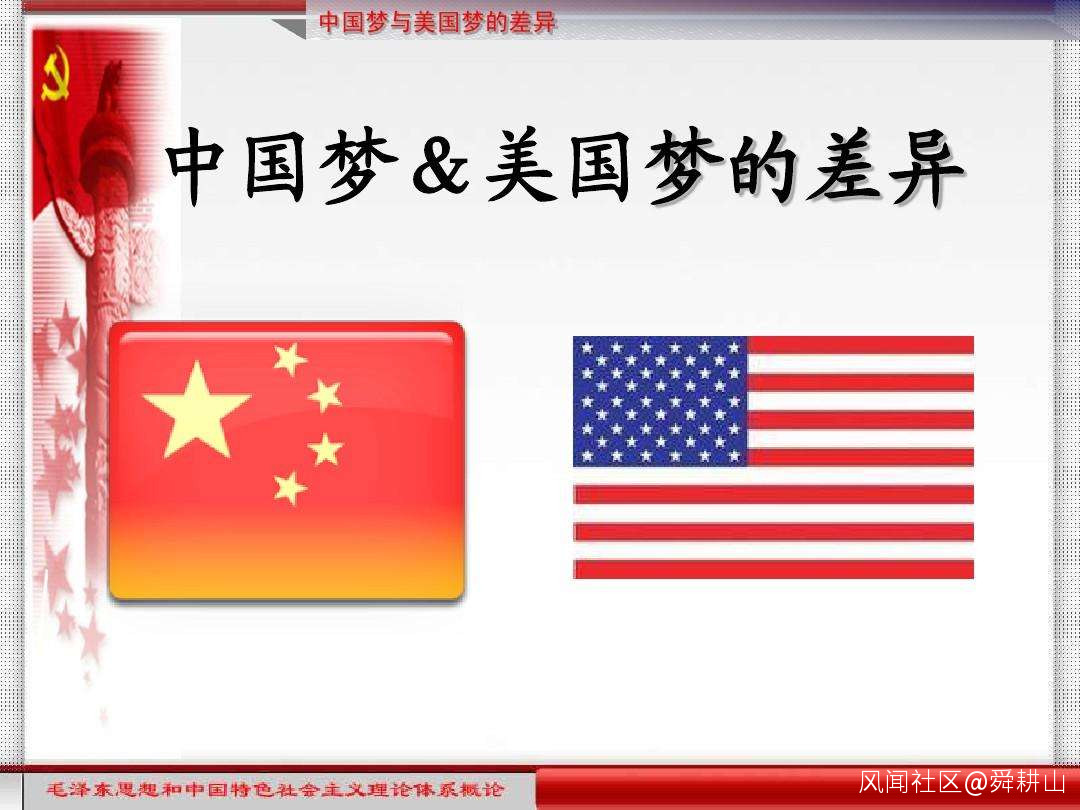 中国梦与美国梦的差异

中国梦＆美国梦的差异

毛泽东思想和中国特色社会主义理论体系概论

风闻社区@舜耕山